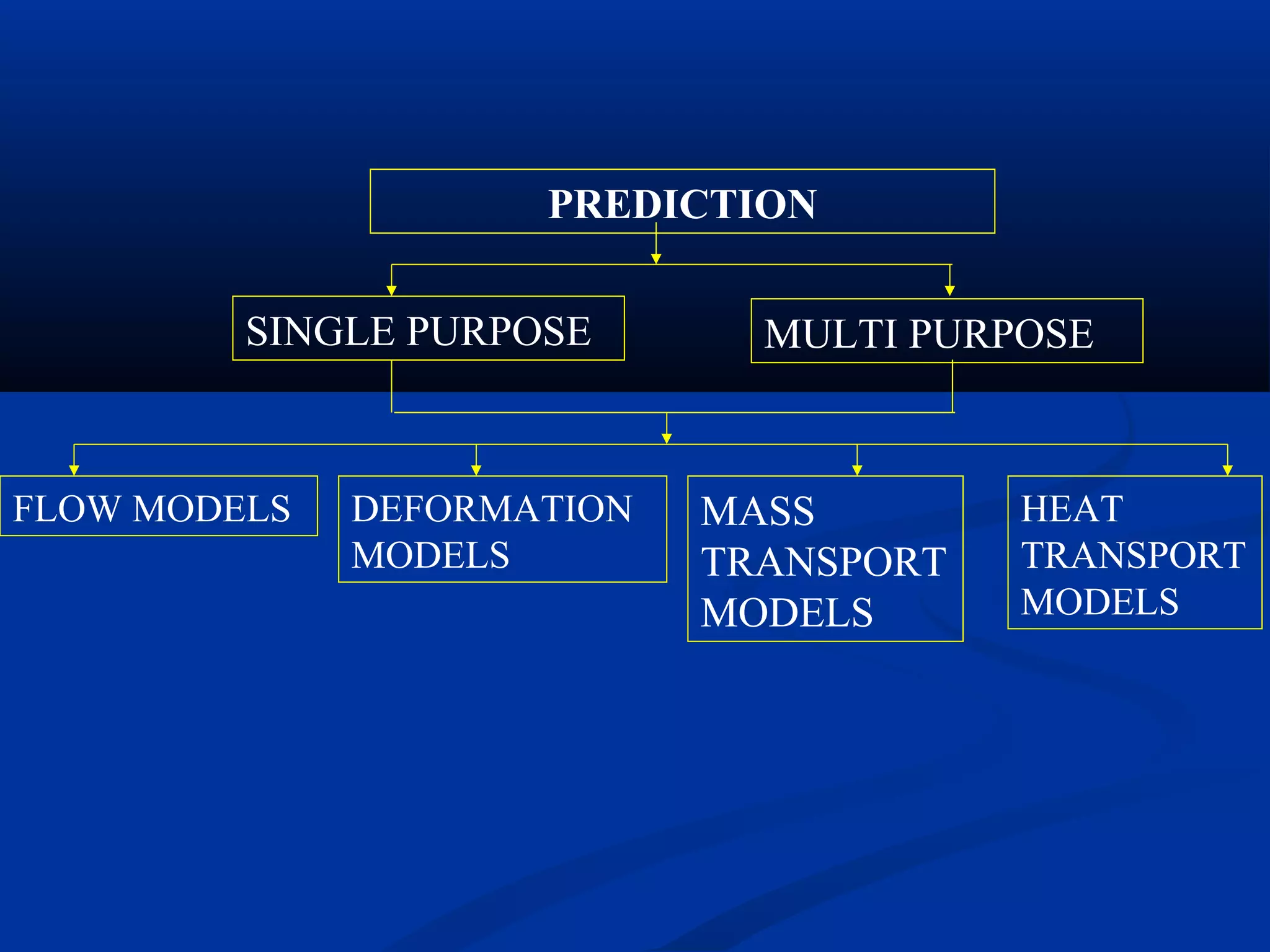 PREDICTION

SINGLE PURPOSE

MULTI PURPOSE

FLOW MODELS

DEFORMATION MODELS

MASS TRANSPORT MODELS

HEAT TRANSPORT MODELS